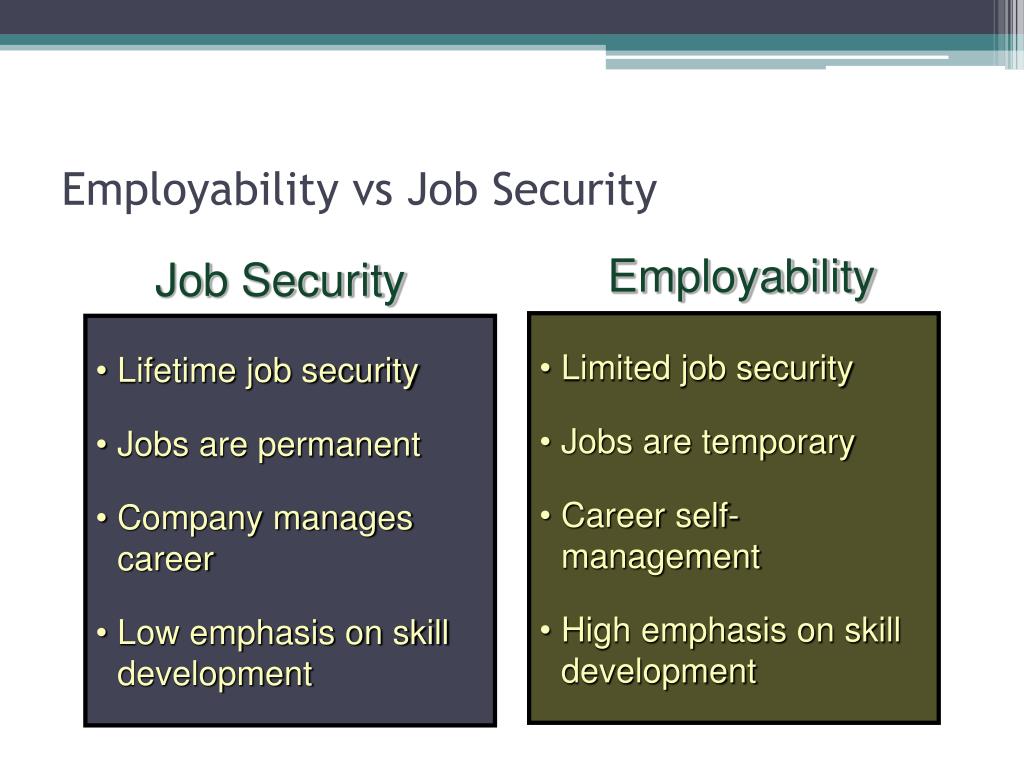 Employability vs Job Security

Job Security

• Lifetime job security
• Jobs are permanent
• Company manages career
• Low emphasis on skill development

Employability

• Limited job security
• Jobs are temporary
• Career self-management
• High emphasis on skill development